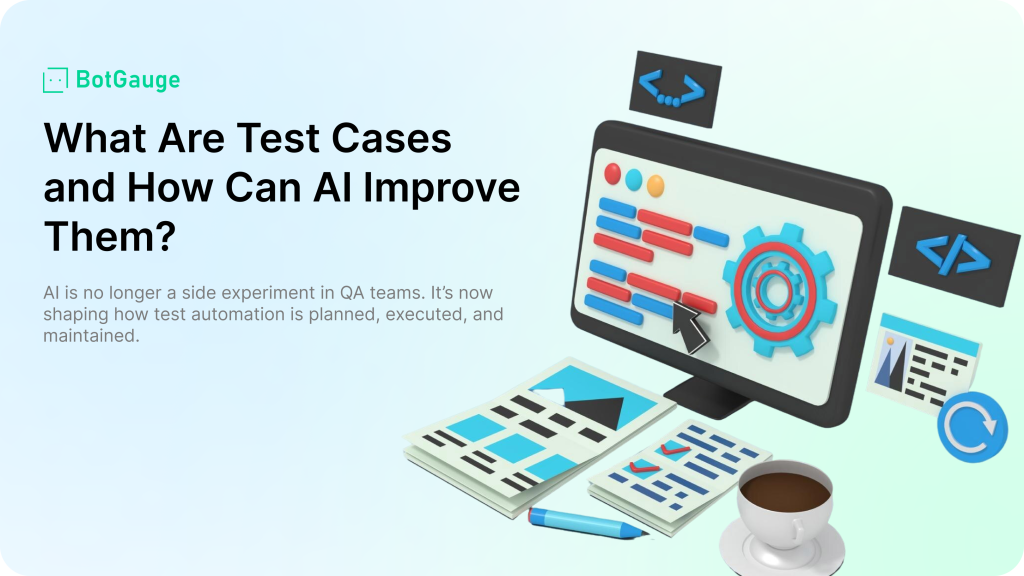 BotGauge

What Are Test Cases and How Can AI Improve Them?

AI is no longer a side experiment in QA teams. It's now shaping how test automation is planned, executed, and maintained.